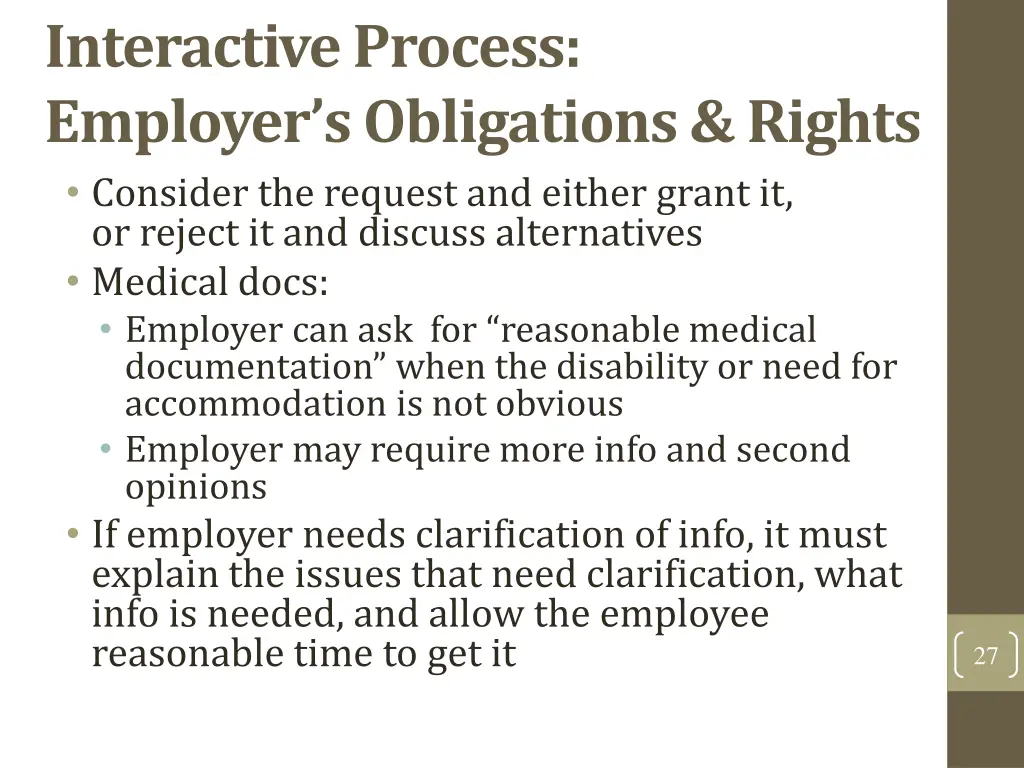 Interactive Process:
Employer's Obligations & Rights

• Consider the request and either grant it, or reject it and discuss alternatives
• Medical docs:
  • Employer can ask for "reasonable medical documentation" when the disability or need for accommodation is not obvious
  • Employer may require more info and second opinions
• If employer needs clarification of info, it must explain the issues that need clarification, what info is needed, and allow the employee reasonable time to get it

27